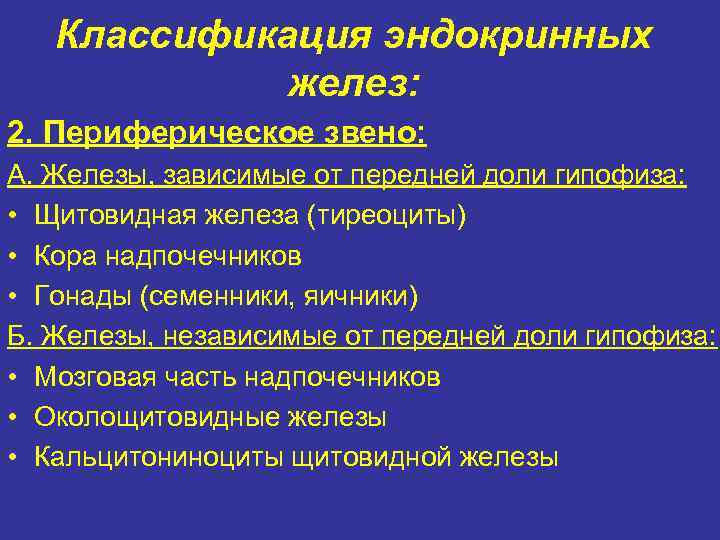 Классификация эндокринных желез:

2. Периферическое звено:

А. Железы, зависимые от передней доли гипофиза:

• Щитовидная железа (тиреоциты)
• Кора надпочечников
• Гонады (семенники, яичники)

Б. Железы, независимые от передней доли гипофиза:

• Мозговая часть надпочечников
• Околощитовидные железы
• Кальцитониноциты щитовидной железы